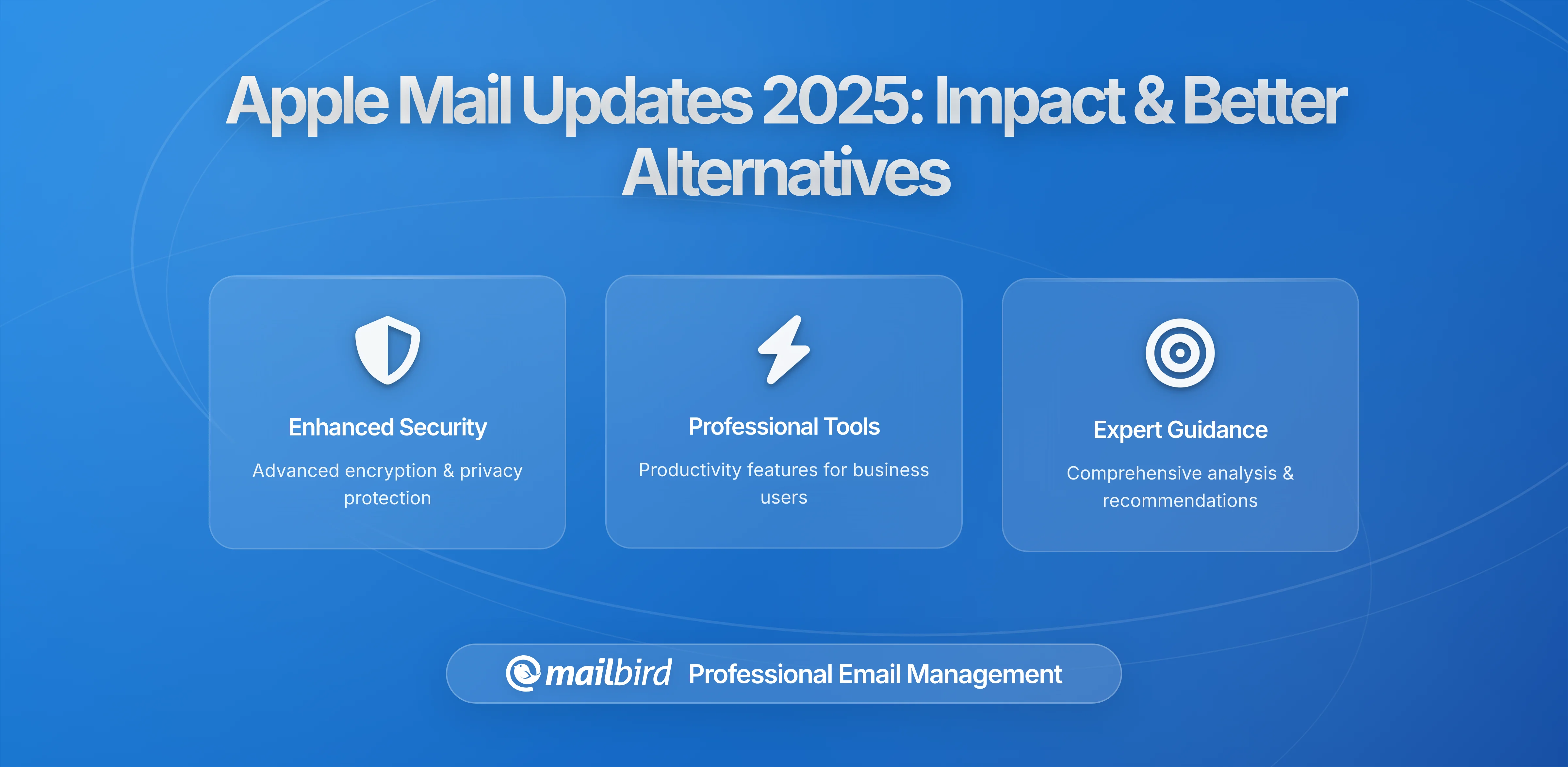 Apple Mail Updates 2025: Impact & Better Alternatives

Enhanced Security

Advanced encryption & privacy protection

Professional Tools

Productivity features for business users

Expert Guidance

Comprehensive analysis & recommendations

mailbird Professional Email Management